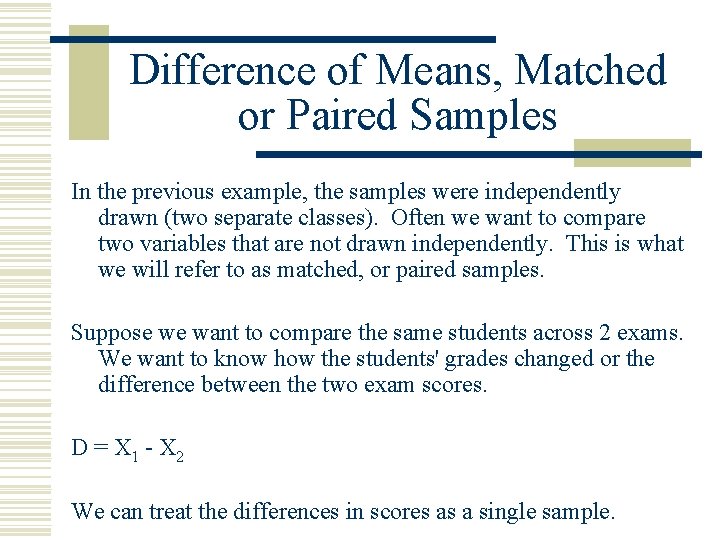 Difference of Means, Matched or Paired Samples

In the previous example, the samples were independently drawn (two separate classes). Often we want to compare two variables that are not drawn independently. This is what we will refer to as matched, or paired samples.

Suppose we want to compare the same students across 2 exams. We want to know how the students' grades changed or the difference between the two exam scores.

$D = X_1 - X_2$

We can treat the differences in scores as a single sample.